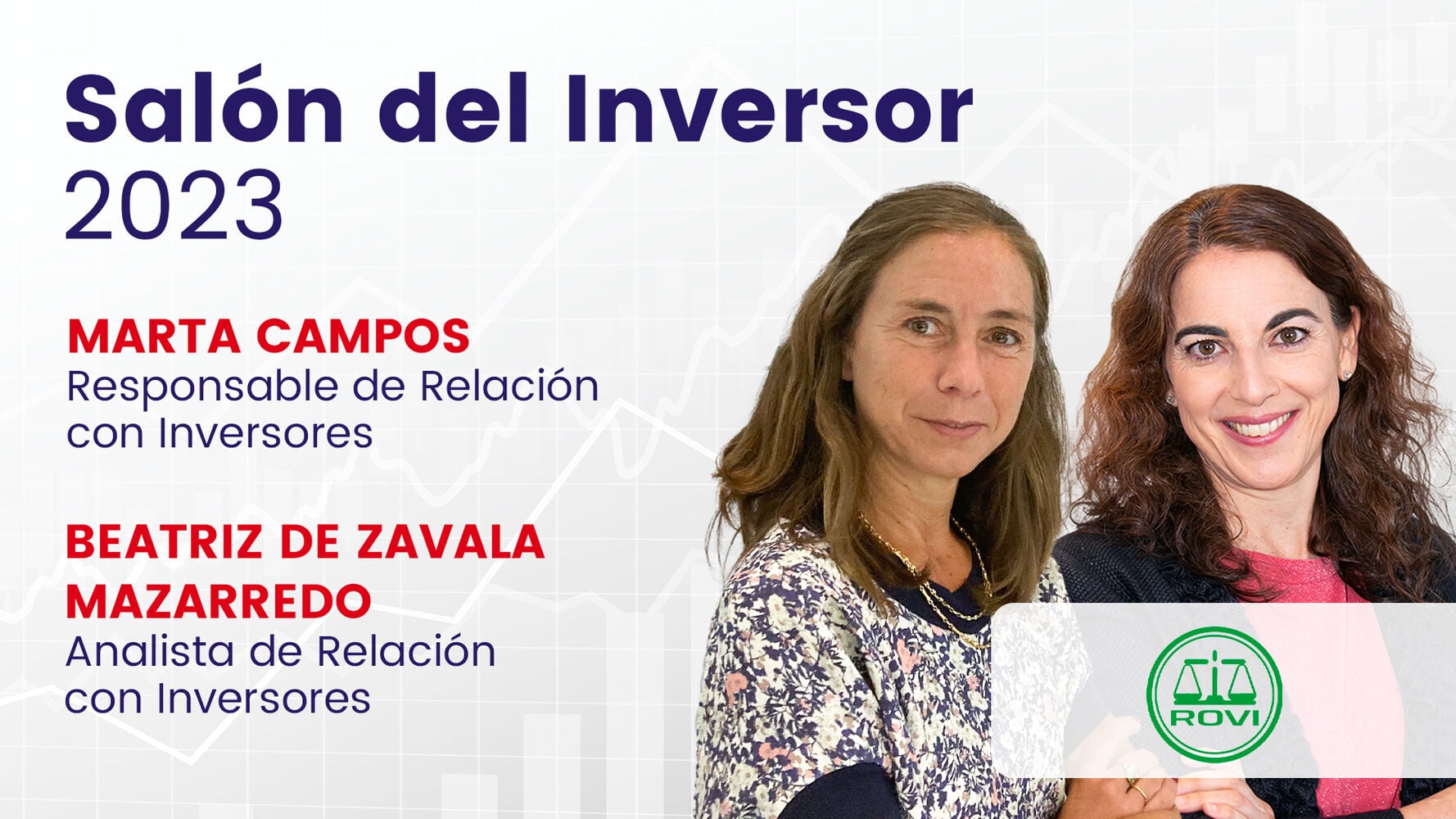 Salón del Inversor
2023

MARTA CAMPOS
Responsable de Relación con Inversores

BEATRIZ DE ZAVALA MAZARREDO
Analista de Relación con Inversores

ROVI